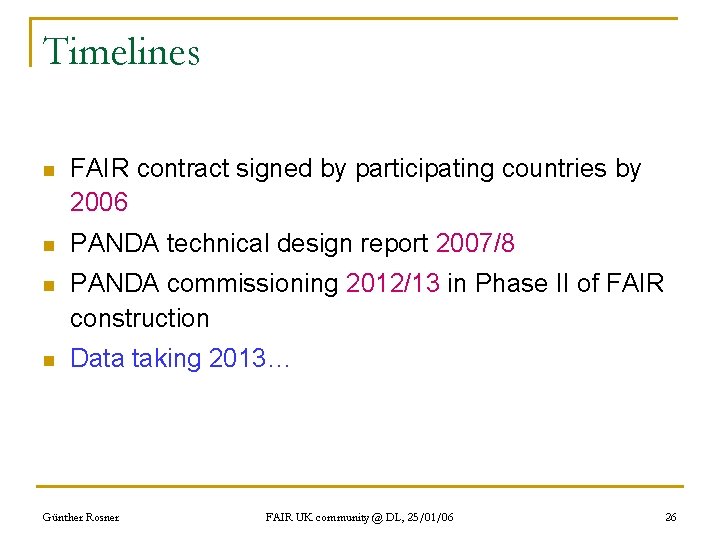 Timelines

- FAIR contract signed by participating countries by 2006
- PANDA technical design report 2007/8
- PANDA commissioning 2012/13 in Phase II of FAIR construction
- Data taking 2013…

Günther Rosner

FAIR UK community @ DL, 25/01/06

26